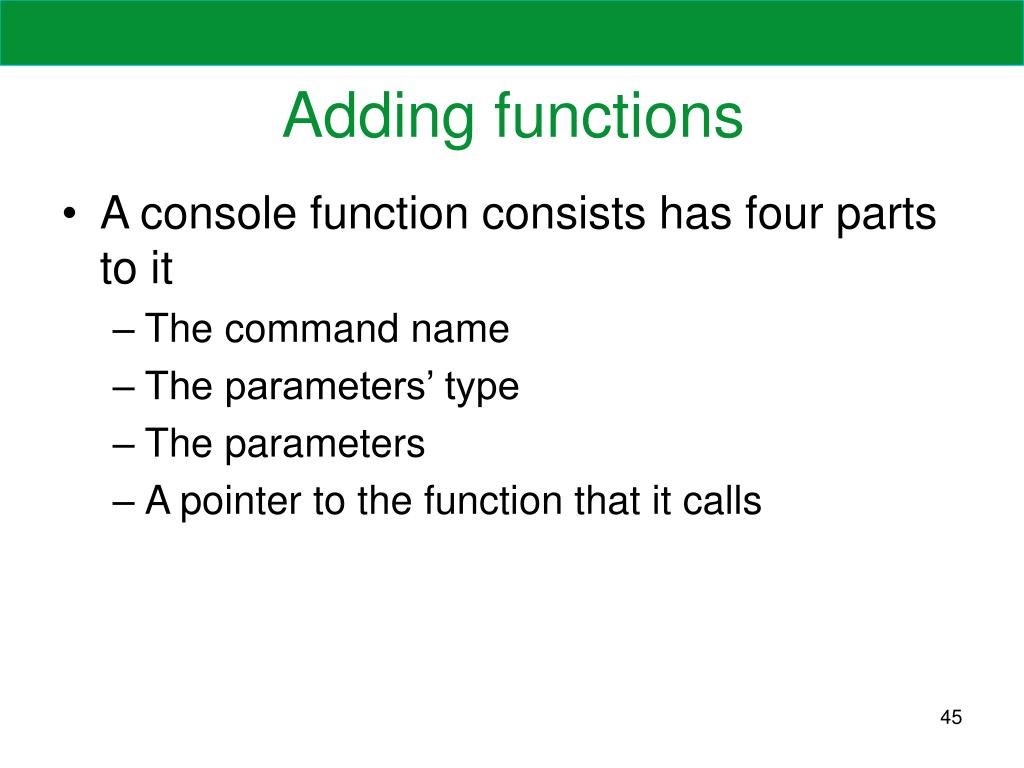 Adding functions

• A console function consists has four parts to it

– The command name

– The parameters’ type

– The parameters

– A pointer to the function that it calls

45